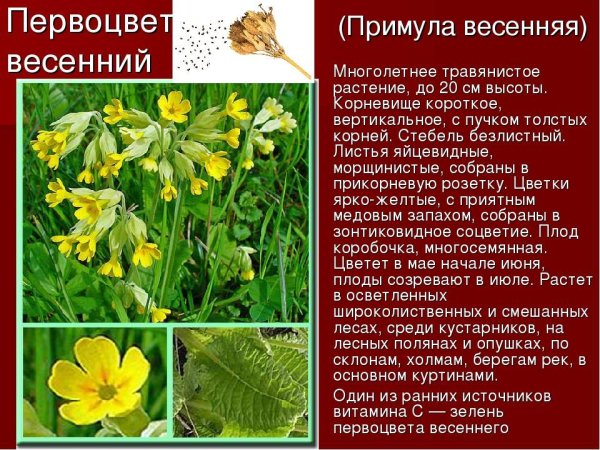 Первоцвет весенний

(Примула весенняя)

Многолетнее травянистое растение, до 20 см высоты. Корневище короткое, вертикальное, с пучком толстых корней. Стебель безлистный. Листья яйцевидные, морщинистые, собраны в прикорневую розетку. Цветки ярко-желтые, с приятным медовым запахом, собраны в зонтиковидное соцветие. Плод коробочка, многосемянная. Цветет в мае начале июня, плоды созревают в июле. Растет в осветленных широколиственных и смешанных лесах, среди кустарников, на лесных полянах и опушках, по склонам, холмам, берегам рек, в основном куртинами.

Один из ранних источников витамина С — зелень первоцвета весеннего